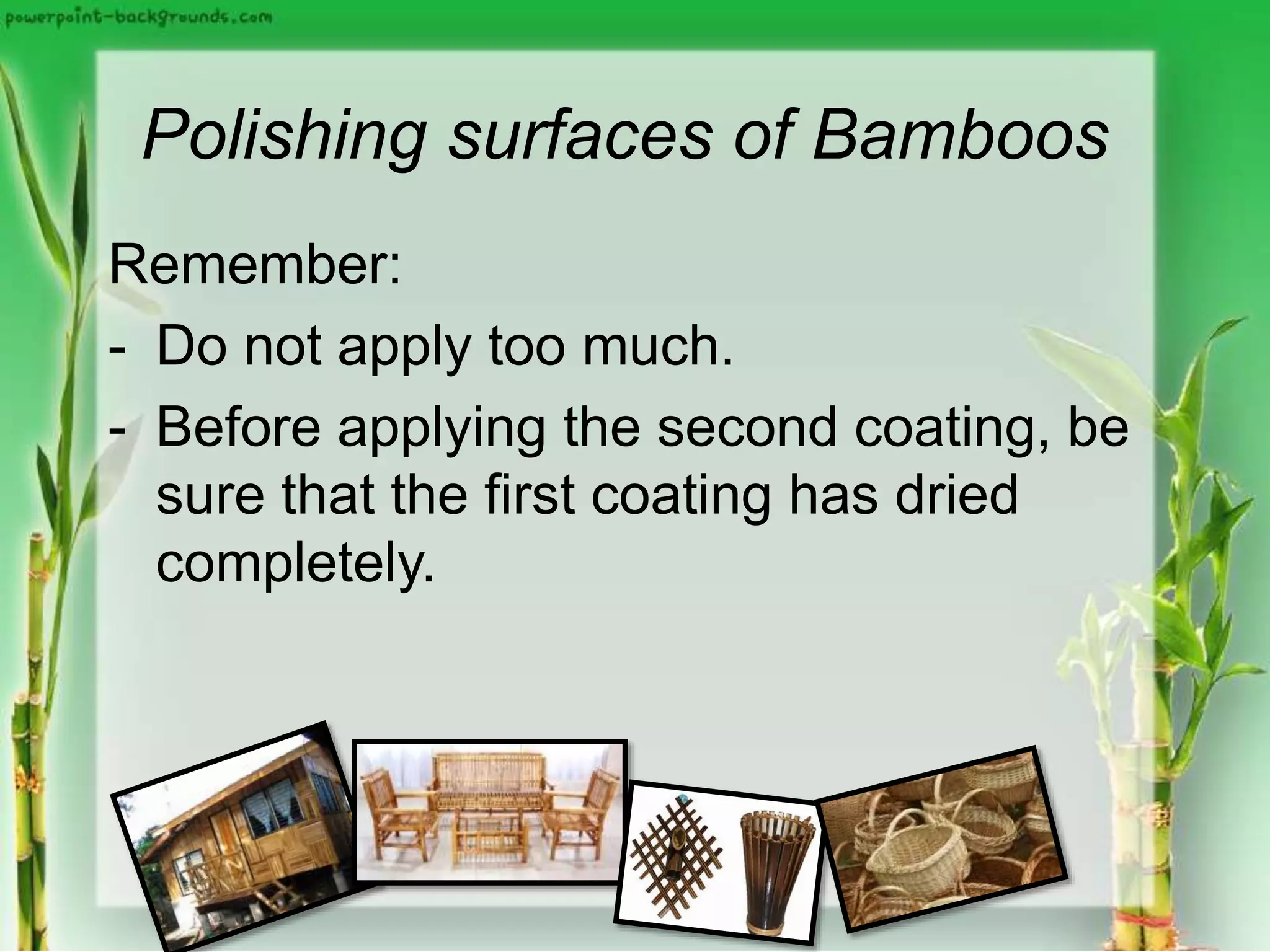 powerpoint-backgrounds.com

Polishing surfaces of Bamboos

Remember:

- Do not apply too much.
- Before applying the second coating, be sure that the first coating has dried completely.